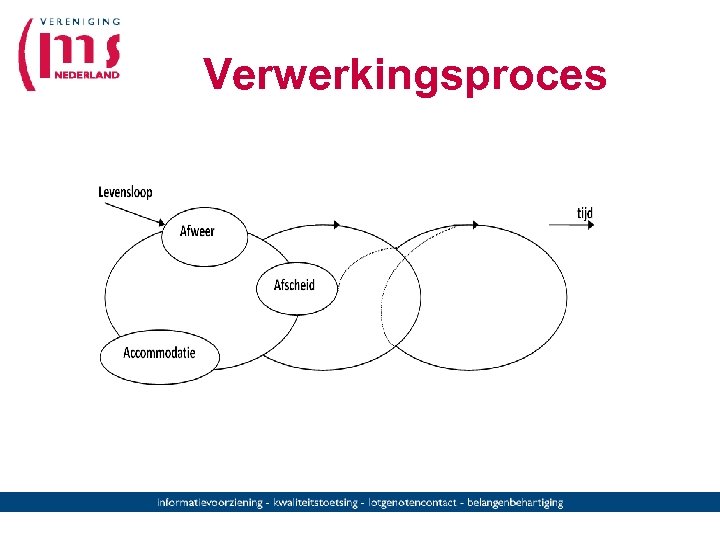 VERENIGING
ms
NEDERLAND

Verwerkingsproces

Levensloop
Afweer
Afscheid
Accommodatie
tijd

informatievoorziening - kwaliteitstoetsing - lotgenotencontact - belangenbehartiging